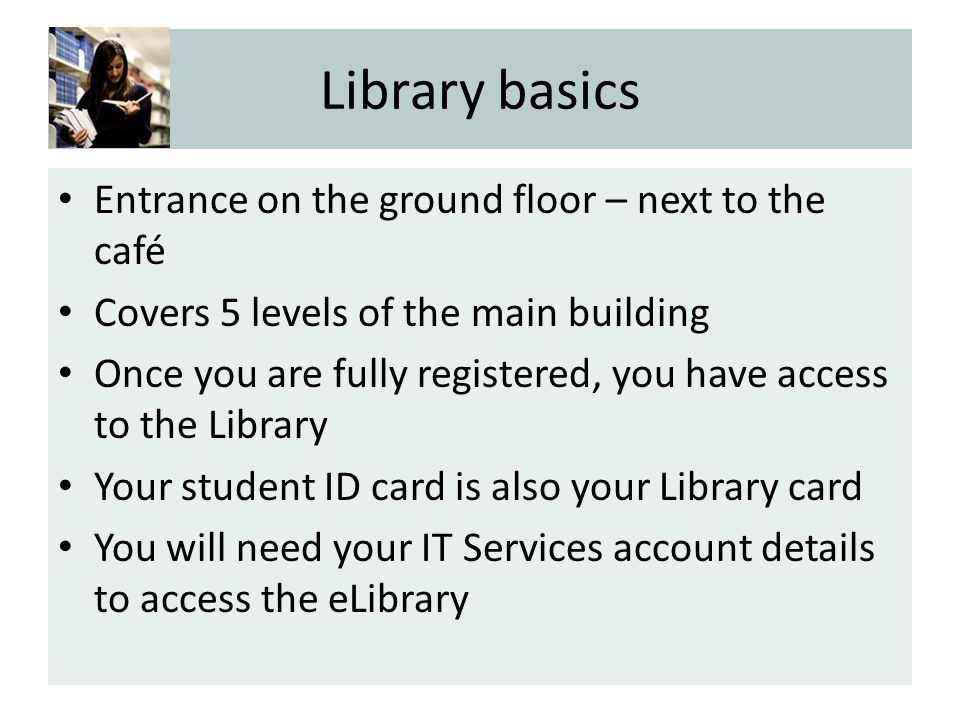 Library basics

• Entrance on the ground floor – next to the café
• Covers 5 levels of the main building
• Once you are fully registered, you have access to the Library
• Your student ID card is also your Library card
• You will need your IT Services account details to access the eLibrary